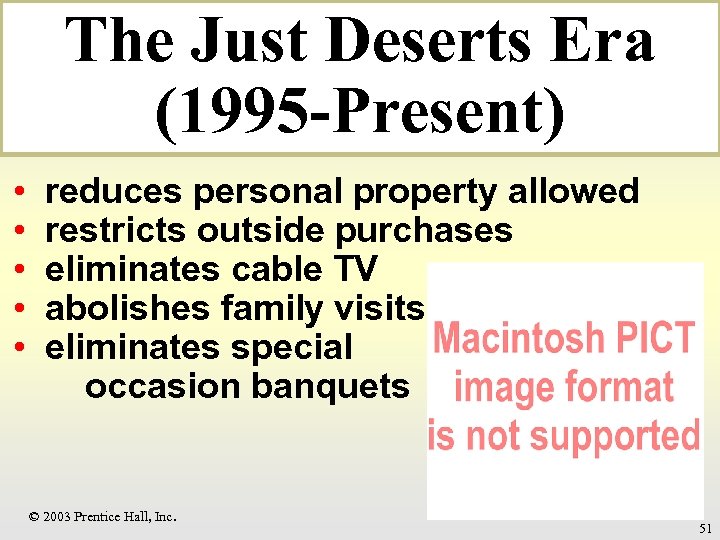 The Just Deserts Era
(1995-Present)

• reduces personal property allowed
• restricts outside purchases
• eliminates cable TV
• abolishes family visits
• eliminates special occasion banquets

Macintosh PICT image format is not supported

© 2003 Prentice Hall, Inc.

51